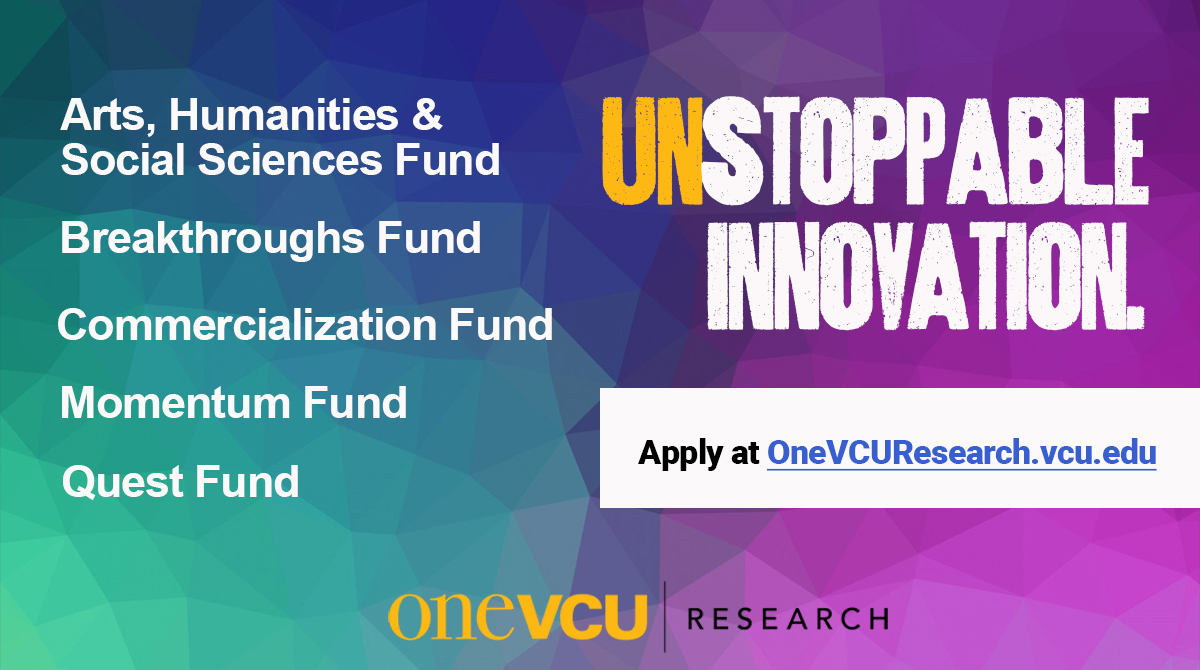 Arts, Humanities & Social Sciences Fund

Breakthroughs Fund

Commercialization Fund

Momentum Fund

Quest Fund

UNSTOPPABLE INNOVATION.

Apply at OneVCUResearch.vcu.edu

oneVCU | RESEARCH